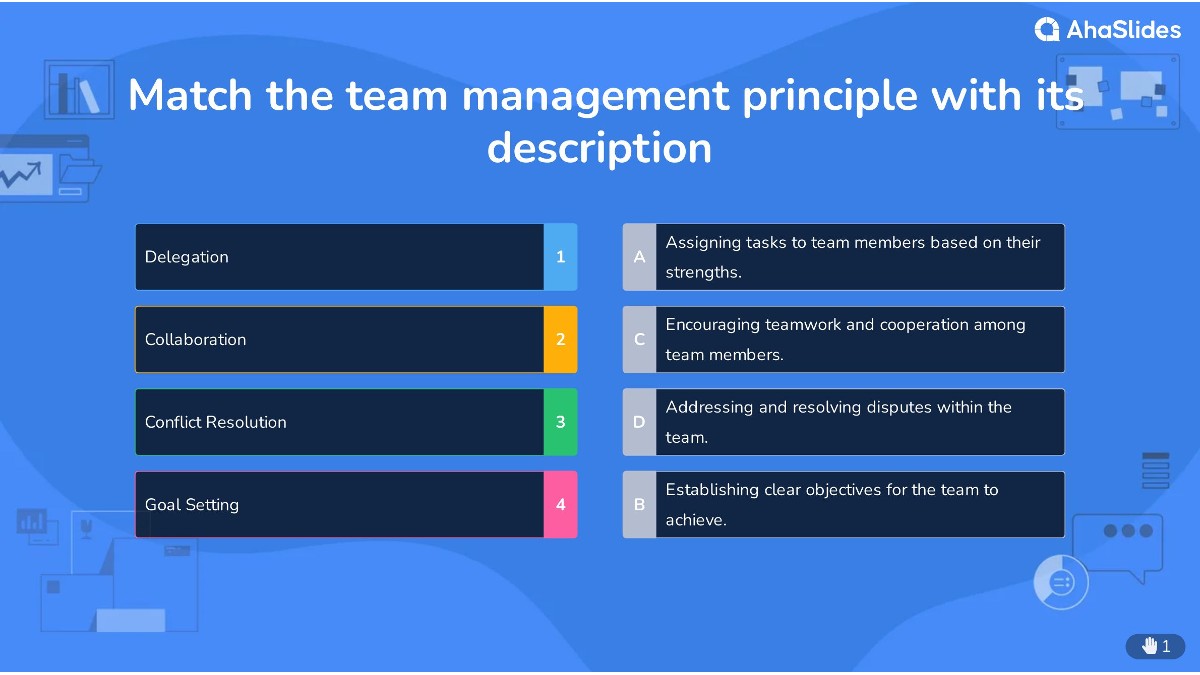 AhaSlides

Match the team management principle with its description

Delegation 1

Collaboration 2

Conflict Resolution 3

Goal Setting 4

A Assigning tasks to team members based on their strengths.

C Encouraging teamwork and cooperation among team members.

D Addressing and resolving disputes within the team.

B Establishing clear objectives for the team to achieve.

1